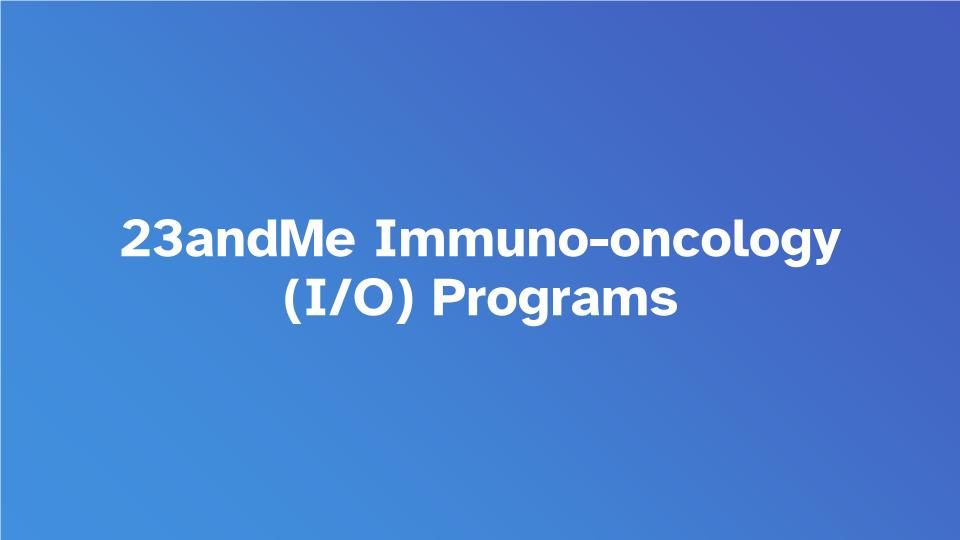 23andMe Immuno-oncology (I/O) Programs